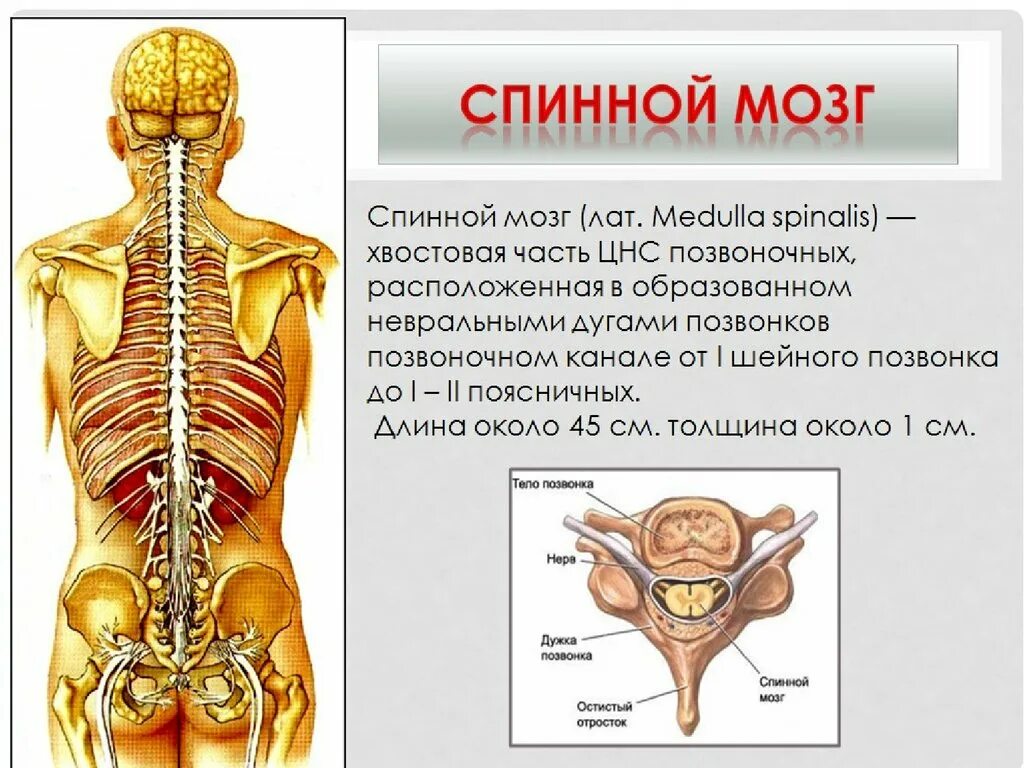 СПИННОЙ МОЗГ

Спинной мозг (лат. Medulla spinalis) — хвостовая часть ЦНС позвоночных, расположенная в образованном невральными дугами позвонков позвоночном канале от I шейного позвонка до I – II поясничных.
Длина около 45 см. толщина около 1 см.

Тело позвонка
Нерв
Дужка позвонка
Остистый отросток
Спинной мозг